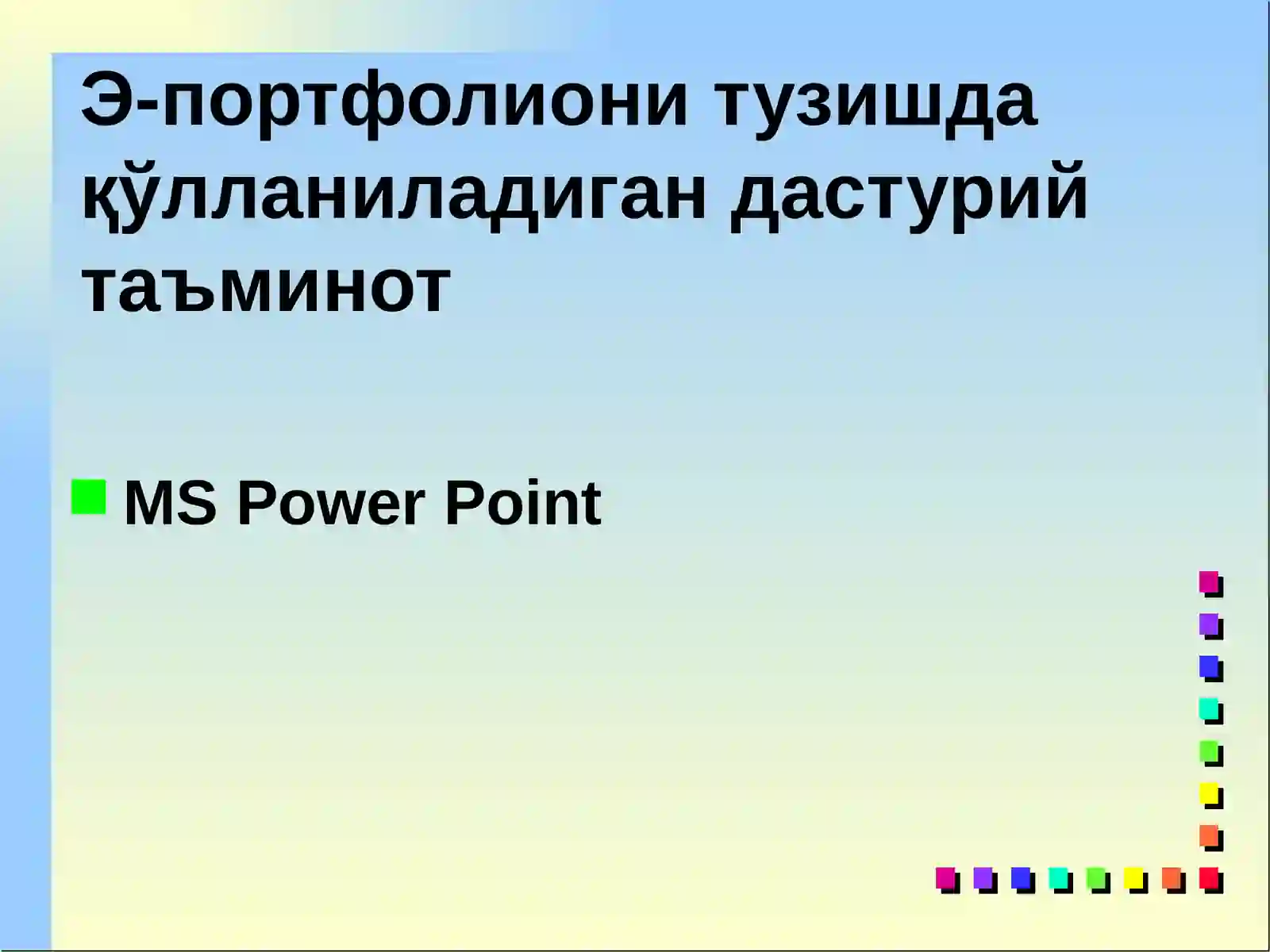 Э-портфолиони тузишда қўлланиладиган дастурий таъминот

MS Power Point